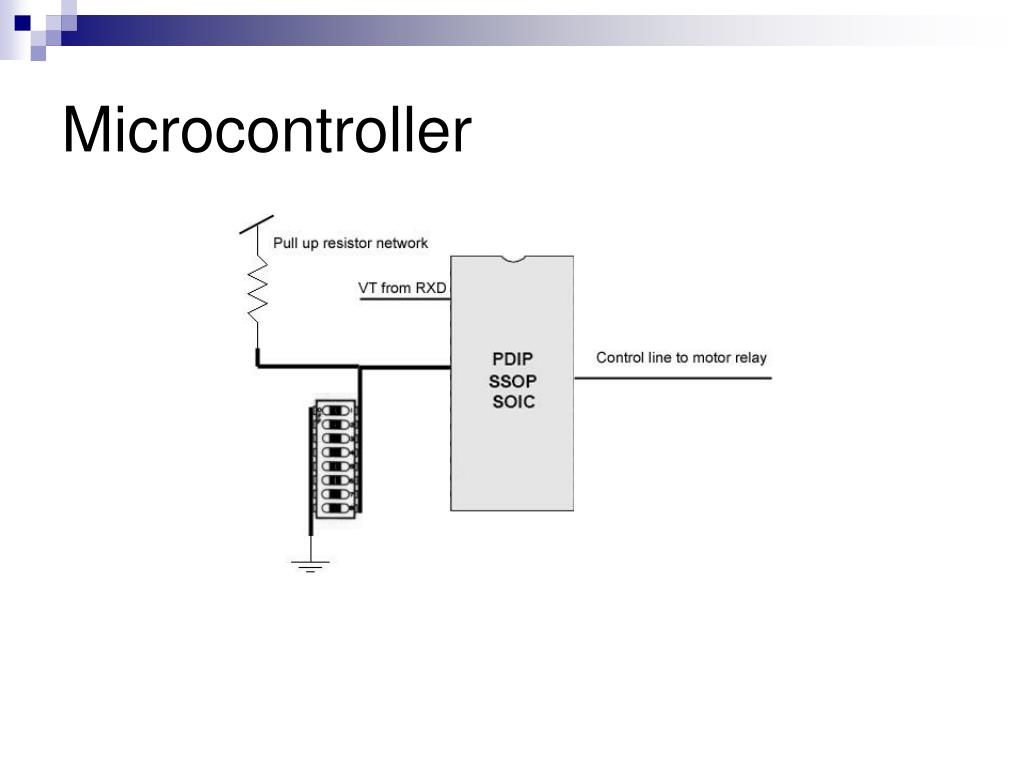 Microcontroller

Pull up resistor network

VT from RXD

PDIP
SSOP
SOIC

Control line to motor relay